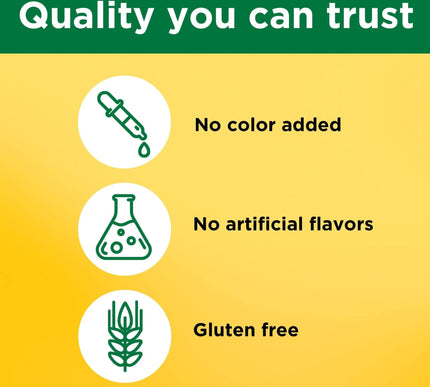 Quality you can trust

No color added

No artificial flavors

Gluten free